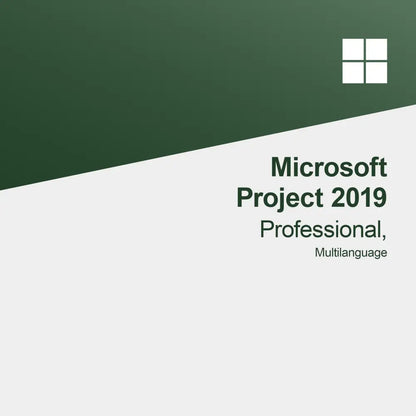 Microsoft
Project 2019
Professional,
Multilanguage